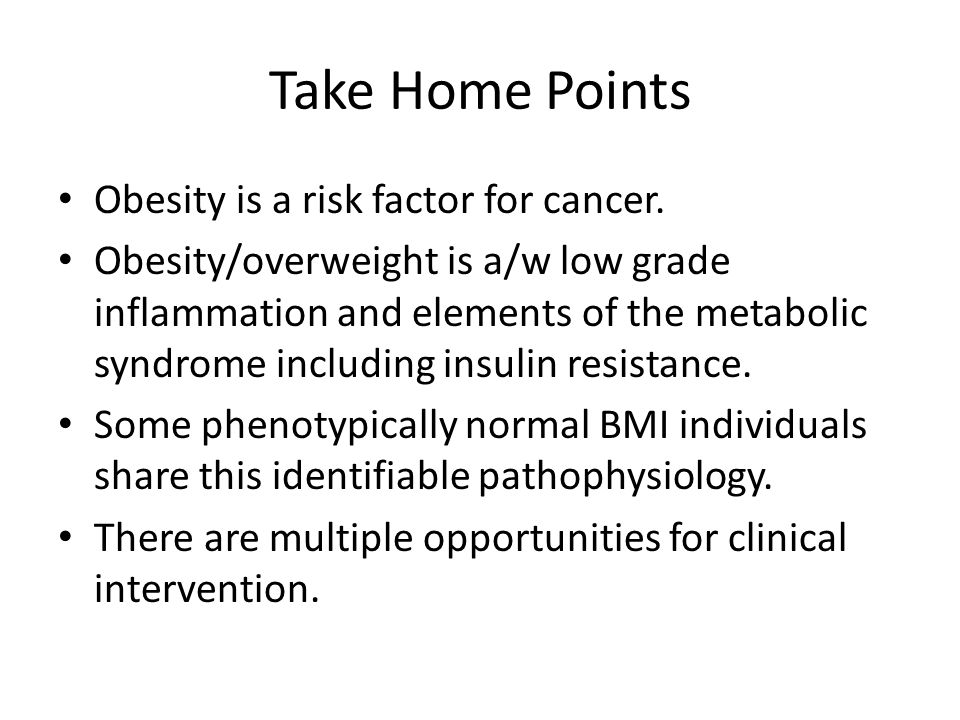 Take Home Points

• Obesity is a risk factor for cancer.
• Obesity/overweight is a/w low grade inflammation and elements of the metabolic syndrome including insulin resistance.
• Some phenotypically normal BMI individuals share this identifiable pathophysiology.
• There are multiple opportunities for clinical intervention.